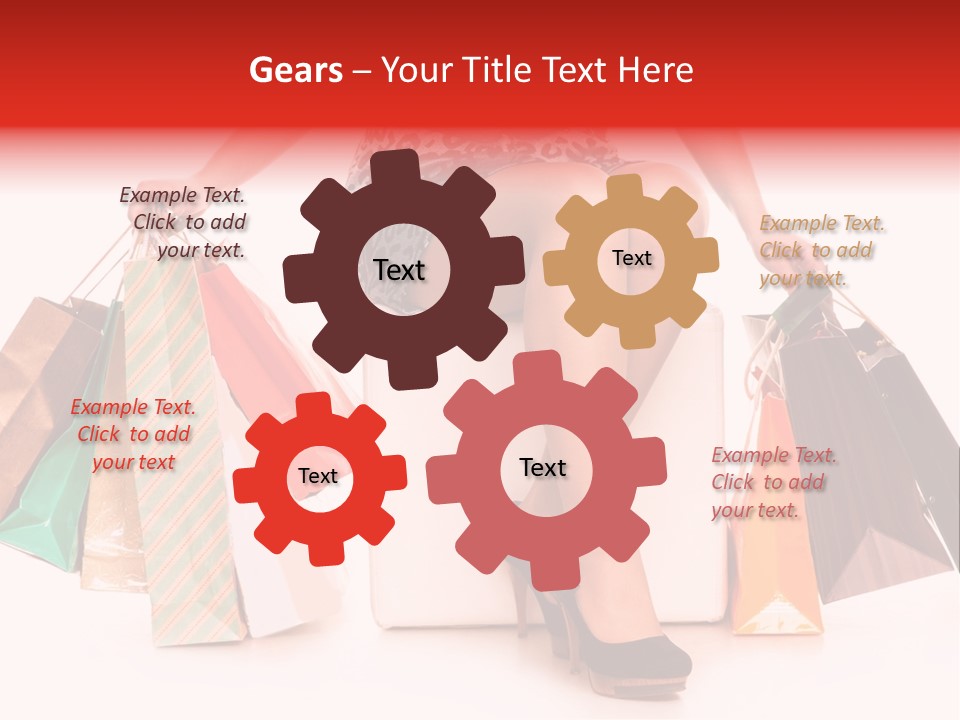 Gears – Your Title Text Here

Example Text. Click to add your text.

Text

Text

Example Text. Click to add your text.

Example Text. Click to add your text

Text

Text

Example Text. Click to add your text.